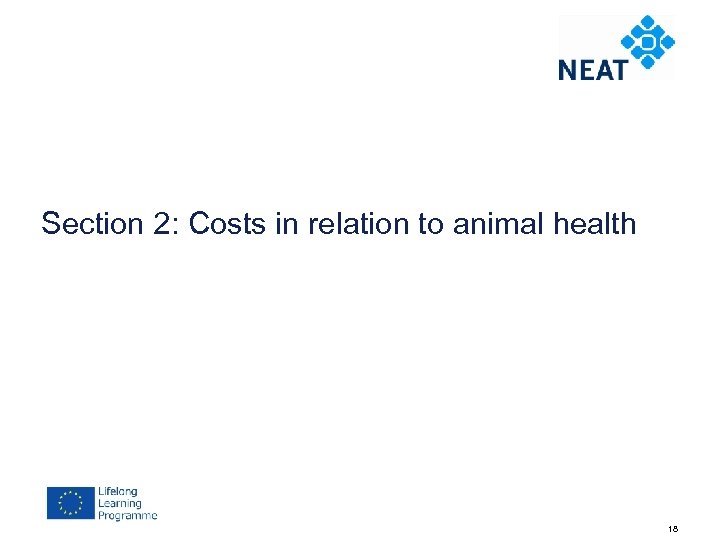 NEAT

Section 2: Costs in relation to animal health

Lifelong Learning Programme

18